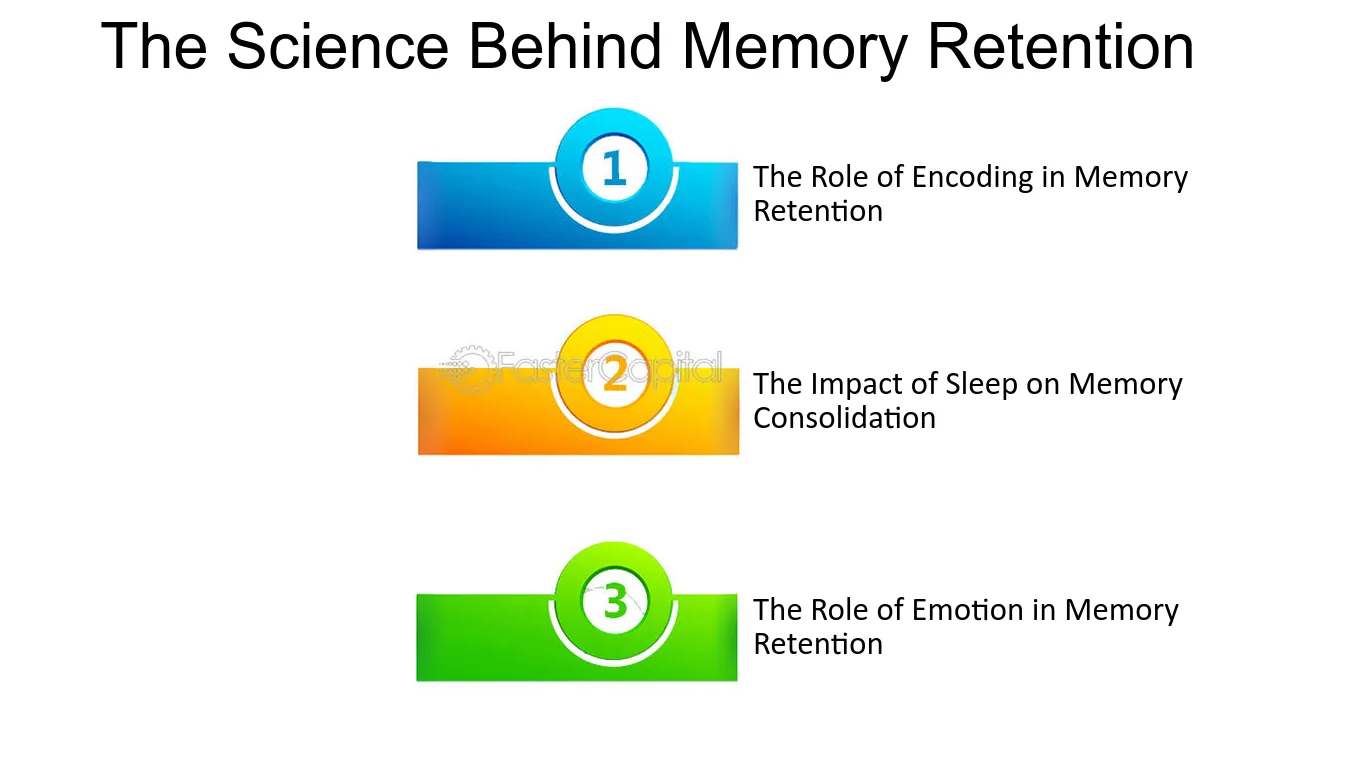 The Science Behind Memory Retention

1

The Role of Encoding in Memory Retention

2

The Impact of Sleep on Memory Consolidation

3

The Role of Emotion in Memory Retention

FasterCapital